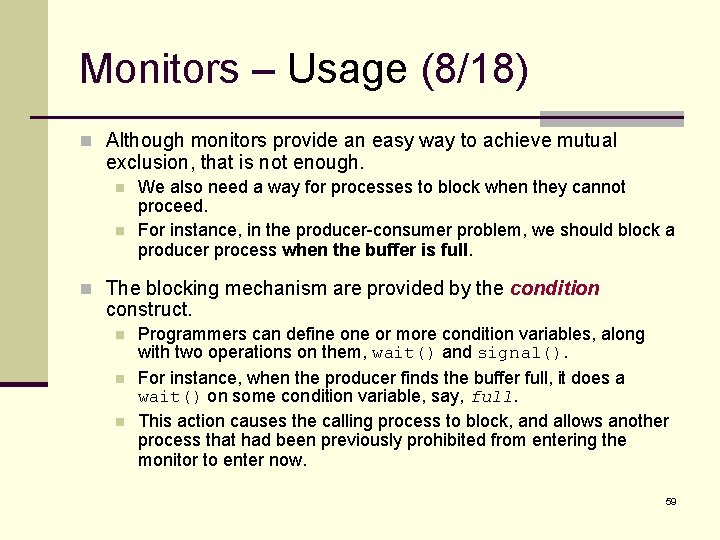 Monitors – Usage (8/18)

Although monitors provide an easy way to achieve mutual exclusion, that is not enough.

We also need a way for processes to block when they cannot proceed.

For instance, in the producer-consumer problem, we should block a producer process when the buffer is full.

The blocking mechanism are provided by the condition construct.

Programmers can define one or more condition variables, along with two operations on them, wait() and signal().

For instance, when the producer finds the buffer full, it does a wait() on some condition variable, say, full.

This action causes the calling process to block, and allows another process that had been previously prohibited from entering the monitor to enter now.

59